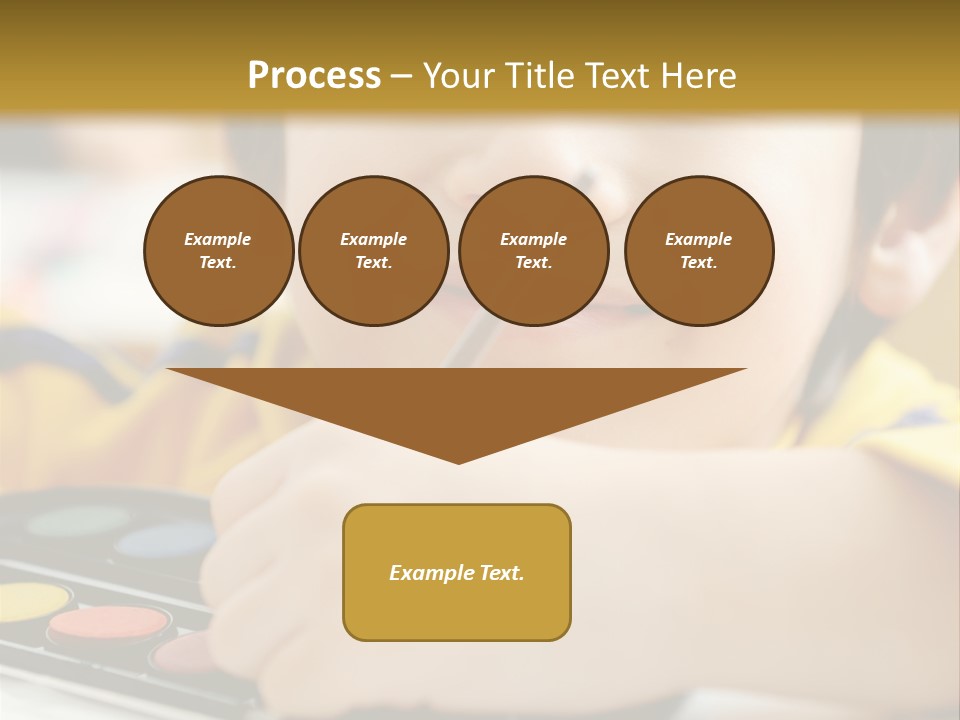 Process – Your Title Text Here

Example Text.

Example Text.

Example Text.

Example Text.

Example Text.